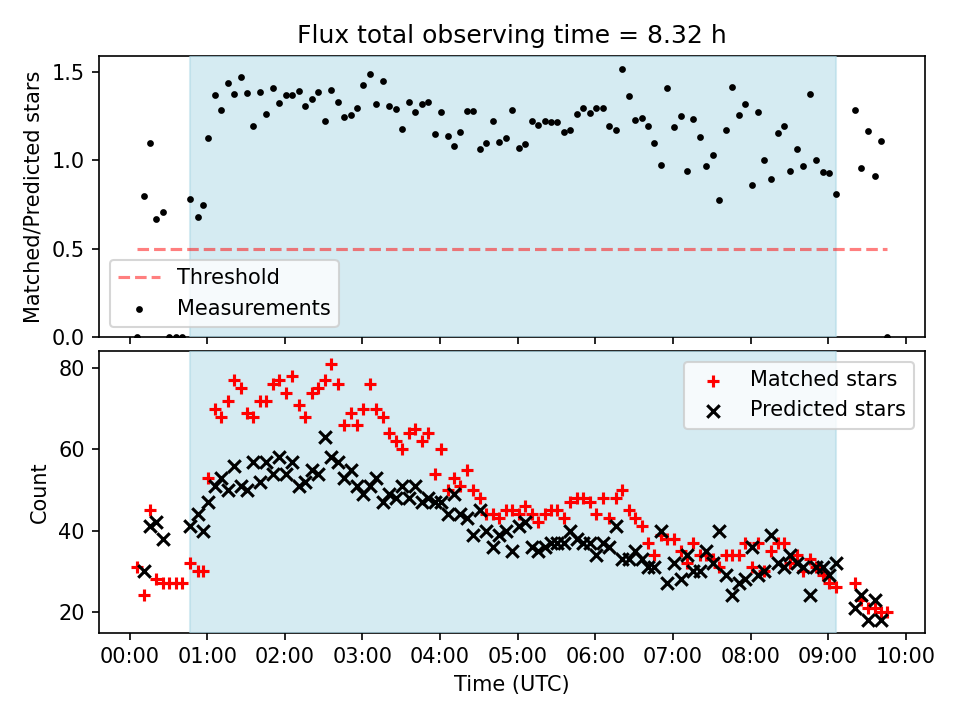 Flux total observing time = 8.32 h

Matched/Predicted stars

1.5
1.0
0.5
0.0

Threshold
Measurements

Count

80
60
40
20

Matched stars
Predicted stars

00:00 01:00 02:00 03:00 04:00 05:00 06:00 07:00 08:00 09:00 10:00

Time (UTC)